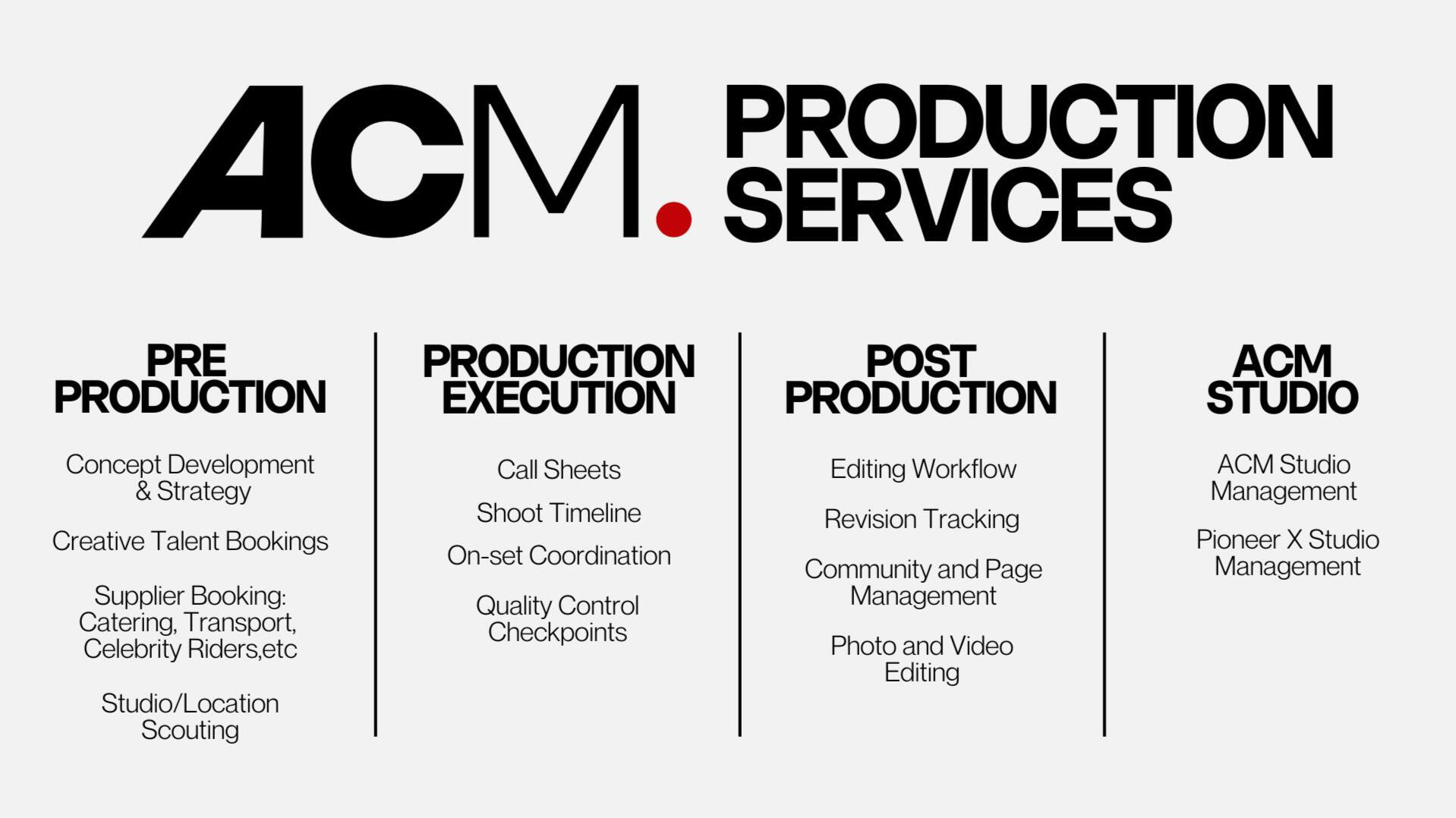 ACM. PRODUCTION SERVICES

PRE PRODUCTION

Concept Development & Strategy

Creative Talent Bookings

Supplier Booking: Catering, Transport, Celebrity Riders,etc

Studio/Location Scouting

PRODUCTION EXECUTION

Call Sheets

Shoot Timeline

On-set Coordination

Quality Control Checkpoints

POST PRODUCTION

Editing Workflow

Revision Tracking

Community and Page Management

Photo and Video Editing

ACM STUDIO

ACM Studio Management

Pioneer X Studio Management